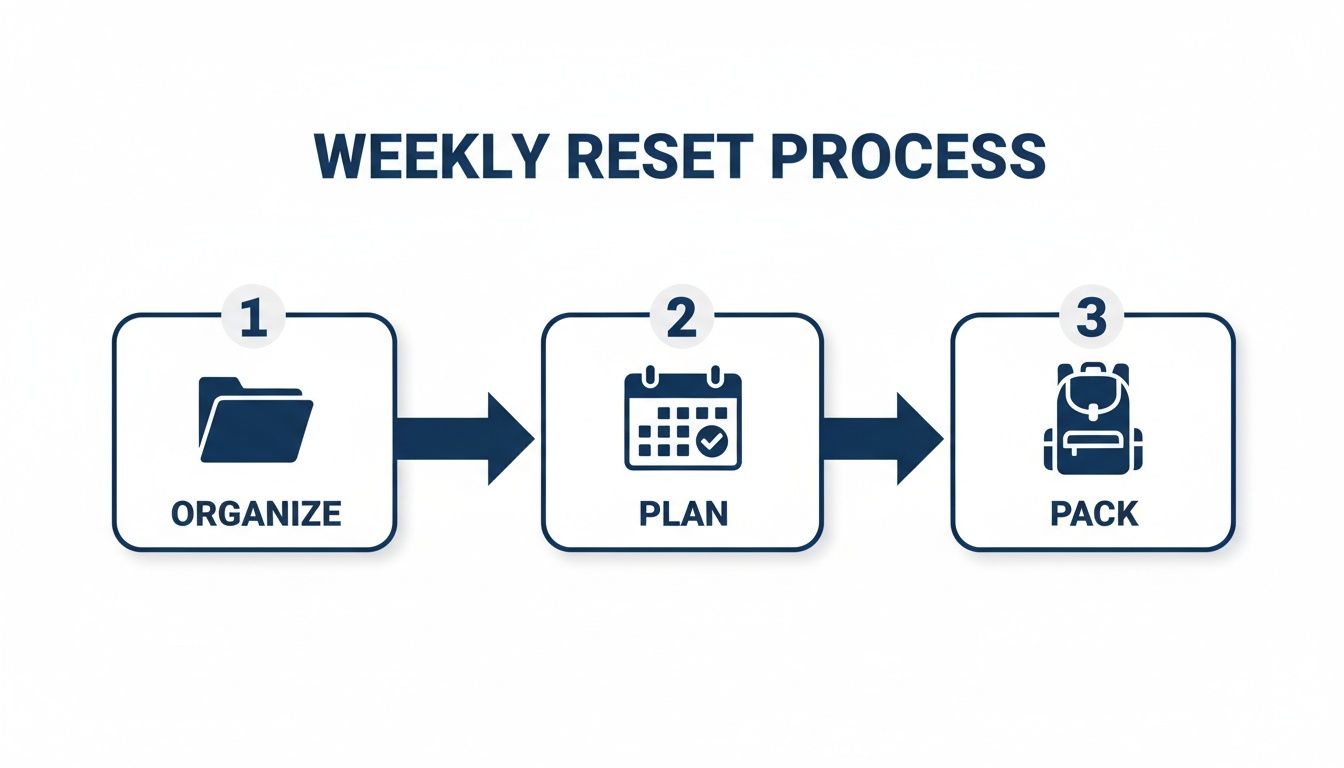 WEEKLY RESET PROCESS

1
ORGANIZE

2
PLAN

3
PACK